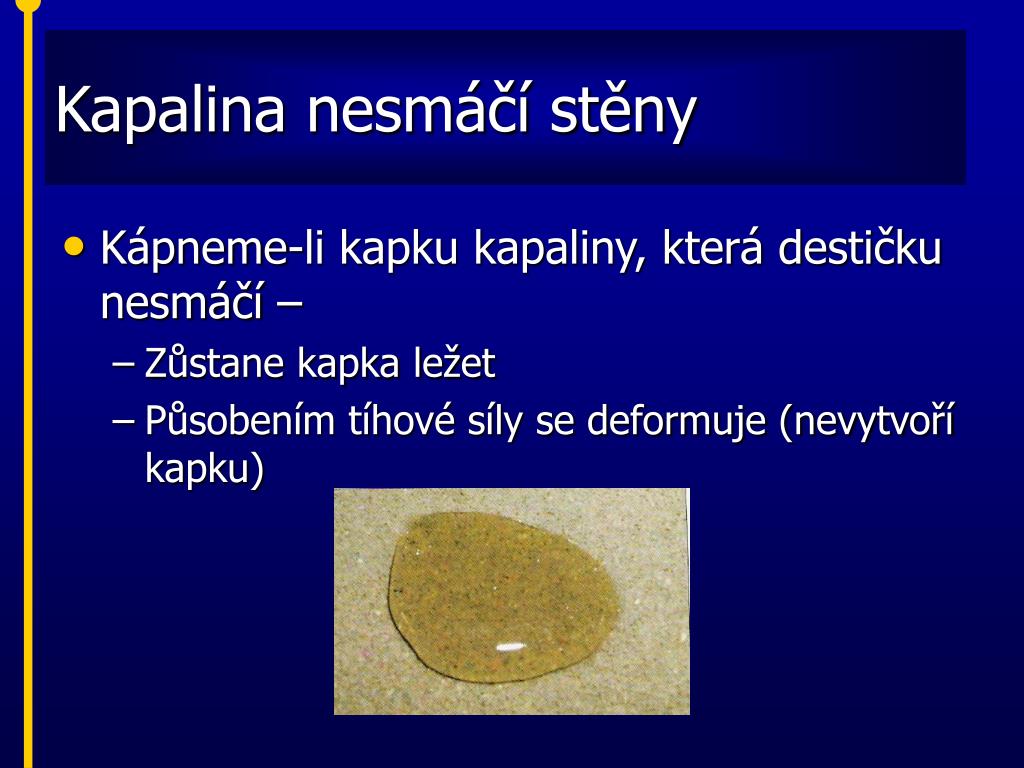 Kapalina nesmáčí stěny

• Kápneme-li kapku kapaliny, která destičku nesmáčí –
– Zůstane kapka ležet
– Působením tíhové síly se deformuje (nevytvoří kapku)